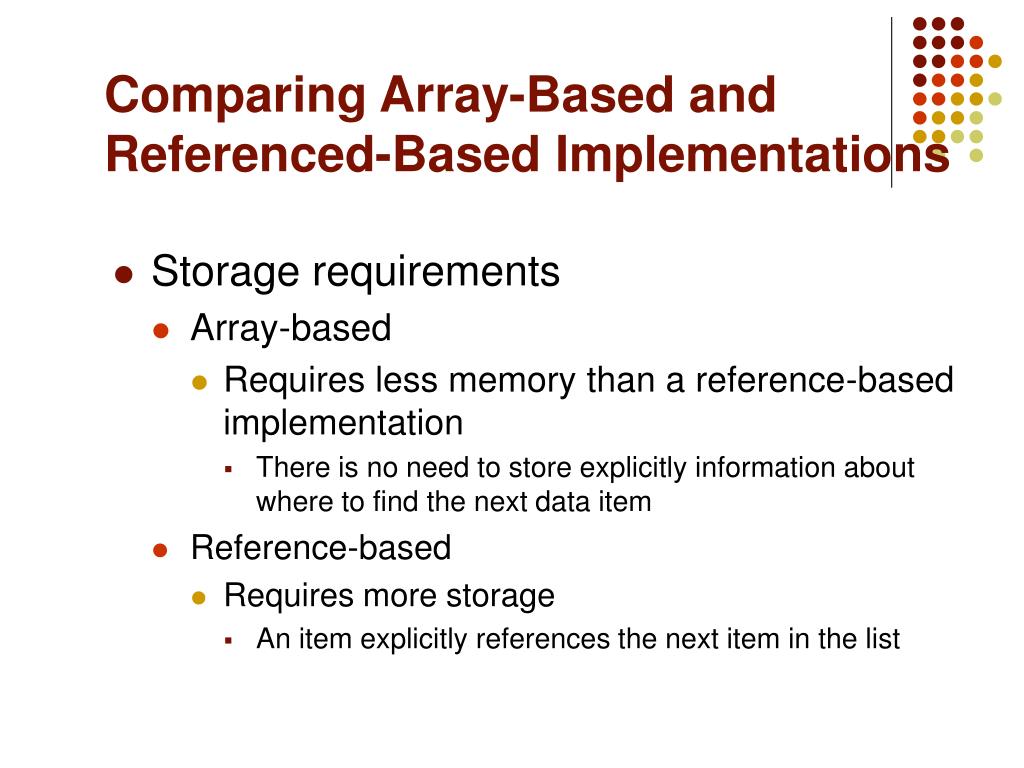 Comparing Array-Based and Referenced-Based Implementations

- Storage requirements
  - Array-based
    - Requires less memory than a reference-based implementation
      - There is no need to store explicitly information about where to find the next data item
  - Reference-based
    - Requires more storage
      - An item explicitly references the next item in the list